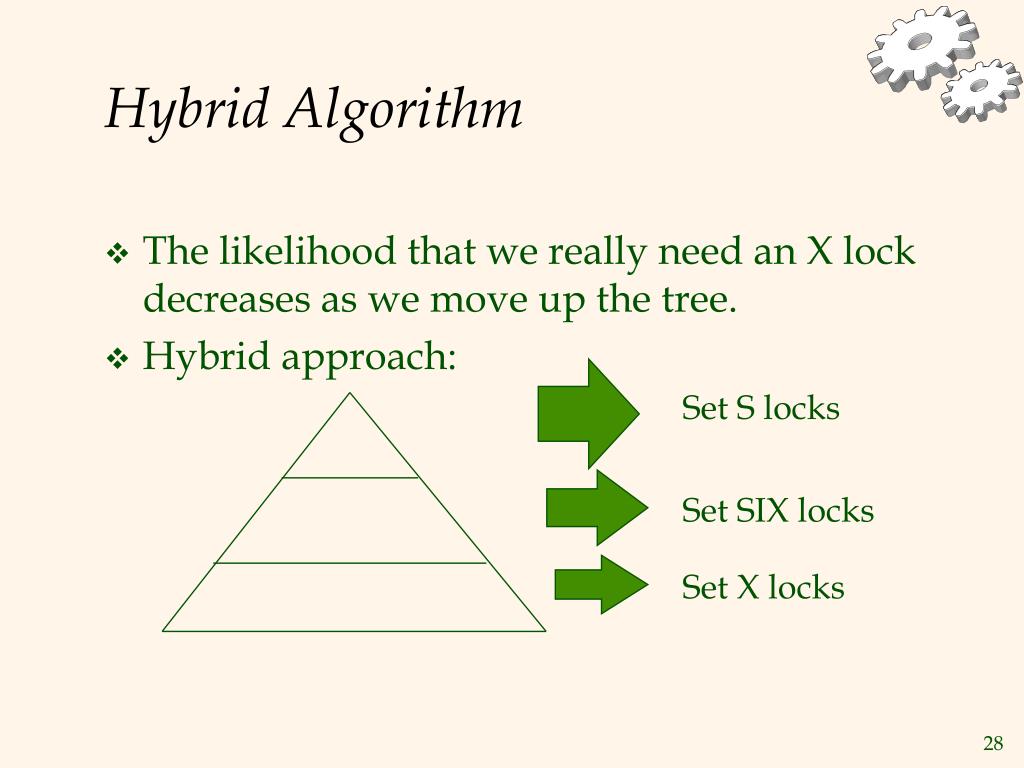 Hybrid Algorithm

❖ The likelihood that we really need an X lock decreases as we move up the tree.

❖ Hybrid approach:

Set S locks

Set SIX locks

Set X locks

28